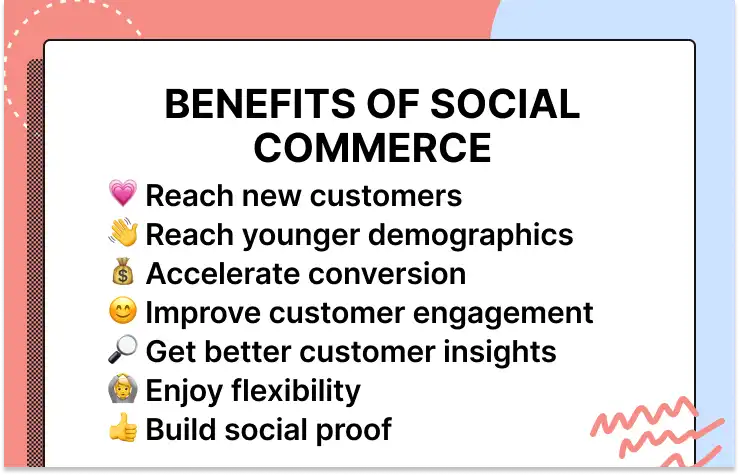 BENEFITS OF SOCIAL COMMERCE

💗 Reach new customers
👋 Reach younger demographics
💰 Accelerate conversion
😊 Improve customer engagement
🔎 Get better customer insights
🙆 Enjoy flexibility
👍 Build social proof